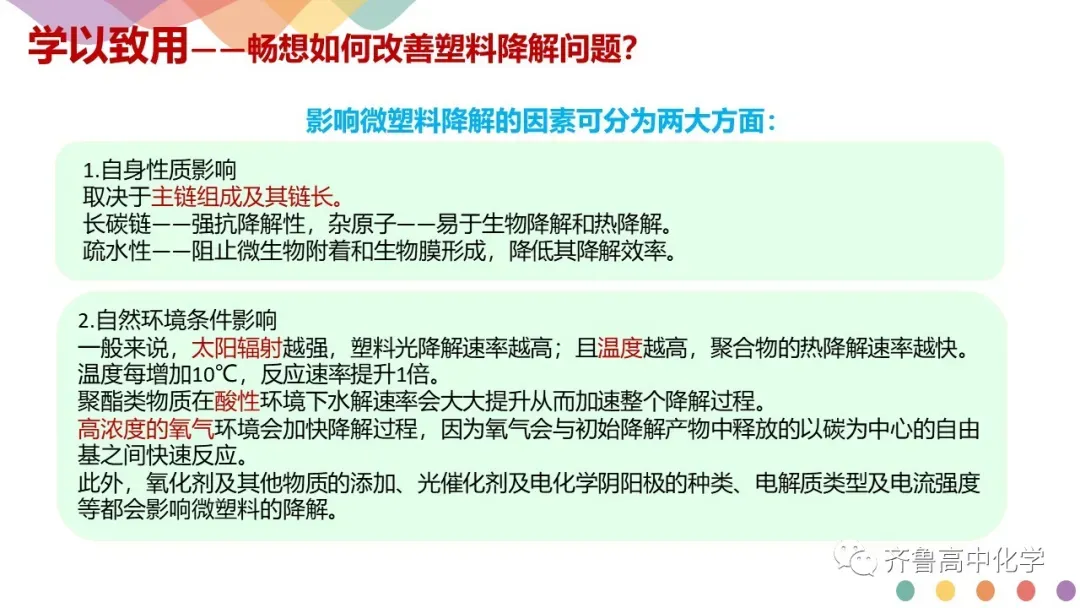 学以致用——畅想如何改善塑料降解问题?

影响微塑料降解的因素可分为两大方面:

1.自身性质影响
取决于主链组成及其链长。
长碳链——强抗降解性，杂原子——易于生物降解和热降解。
疏水性——阻止微生物附着和生物膜形成，降低其降解效率。

2.自然环境条件影响
一般来说，太阳辐射越强，塑料光降解速率越高；且温度越高，聚合物的热降解速率越快。温度每增加10℃，反应速率提升1倍。
聚酯类物质在酸性环境下水解速率会大大提升从而加速整个降解过程。
高浓度的氧气环境会加快降解过程，因为氧气会与初始降解产物中释放的以碳为中心的自由基之间快速反应。
此外，氧化剂及其他物质的添加、光催化剂及电化学阴阳极的种类、电解质类型及电流强度等都会影响微塑料的降解。

齐鲁高中化学